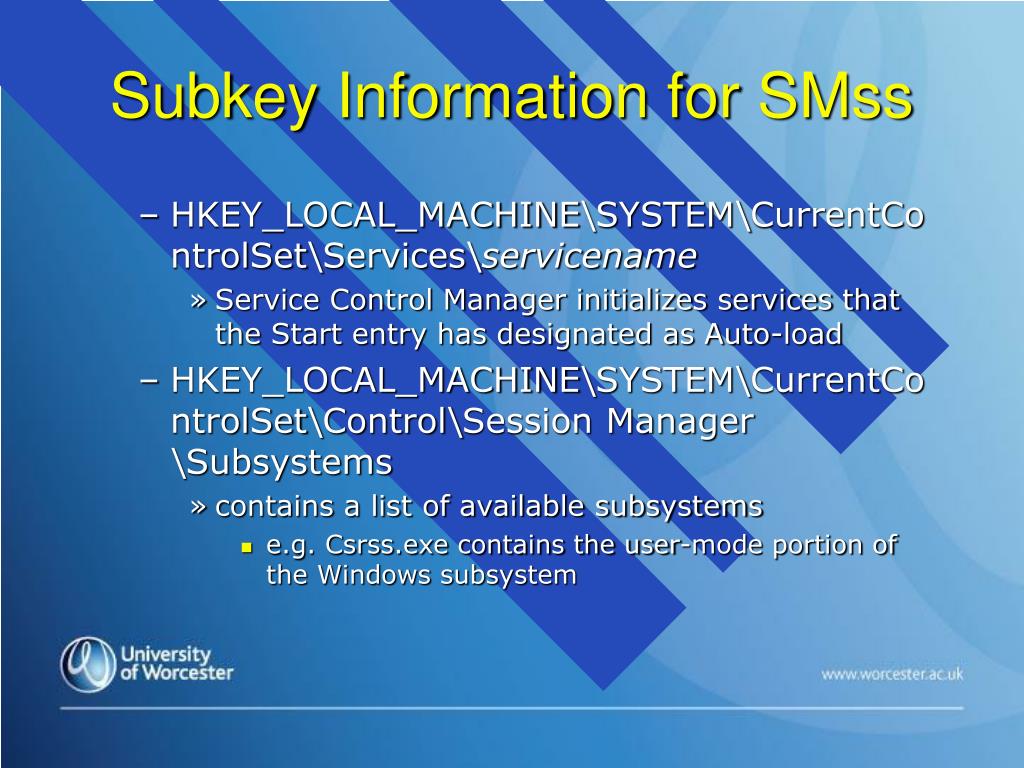 Subkey Information for SMss

– HKEY_LOCAL_MACHINE\SYSTEM\CurrentControlSet\Services\servicename

» Service Control Manager initializes services that the Start entry has designated as Auto-load

– HKEY_LOCAL_MACHINE\SYSTEM\CurrentControlSet\Control\Session Manager \Subsystems

» contains a list of available subsystems

▪ e.g. Csrss.exe contains the user-mode portion of the Windows subsystem

University of Worcester

www.worcester.ac.uk